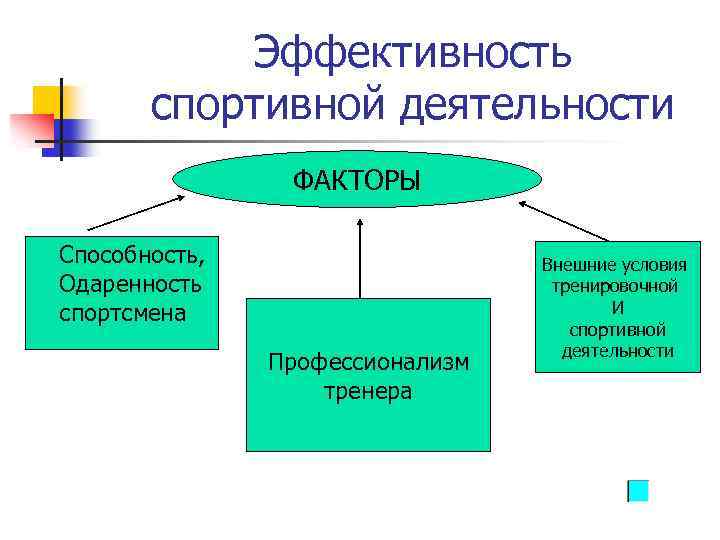 Эффективность спортивной деятельности

ФАКТОРЫ

Способность, Одаренность спортсмена

Профессионализм тренера

Внешние условия тренировочной И спортивной деятельности